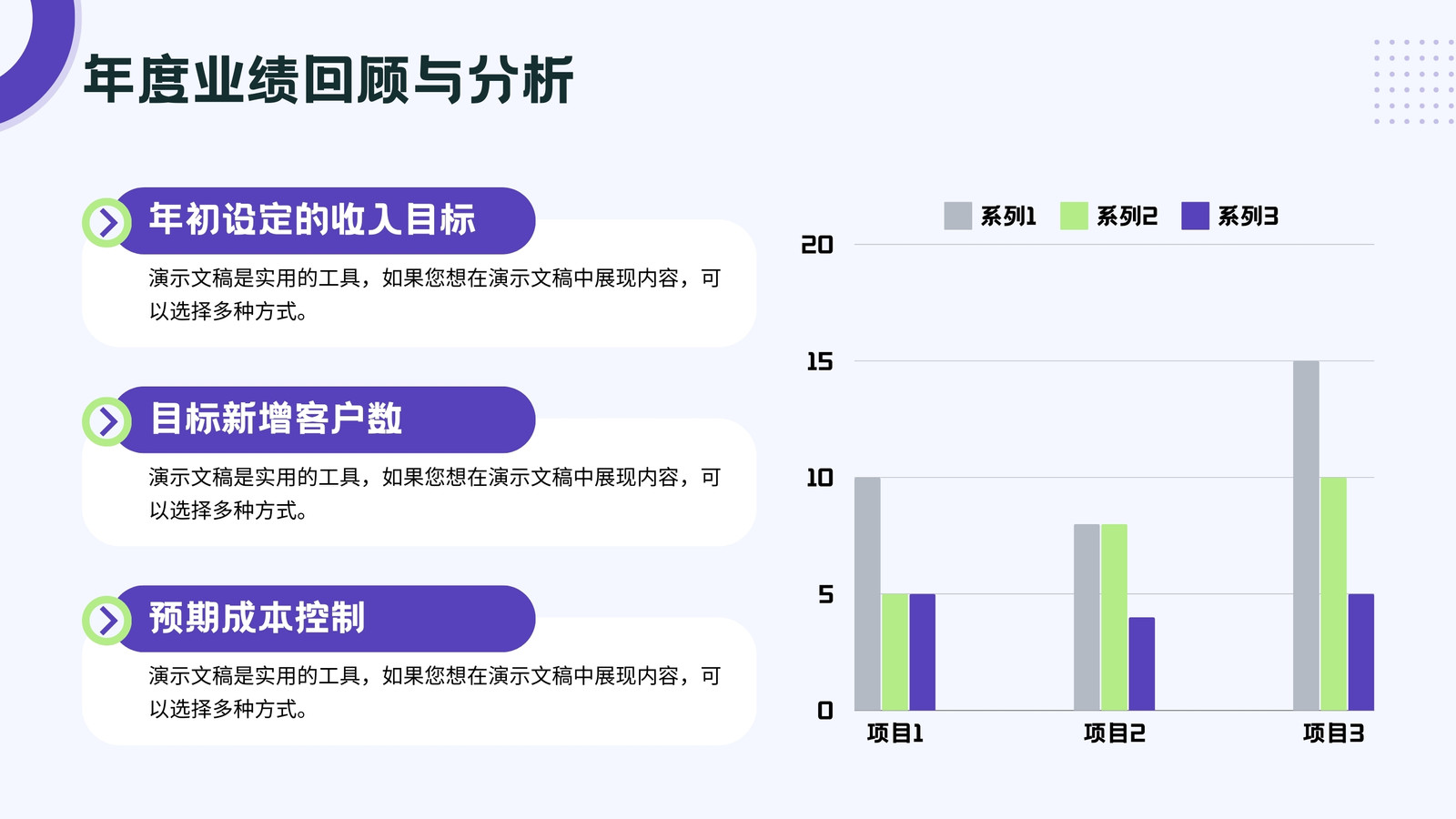 年度业绩回顾与分析

年初设定的收入目标

演示文稿是实用的工具，如果您想在演示文稿中展现内容，可以选择多种方式。

目标新增客户数

演示文稿是实用的工具，如果您想在演示文稿中展现内容，可以选择多种方式。

预期成本控制

演示文稿是实用的工具，如果您想在演示文稿中展现内容，可以选择多种方式。

系列1 系列2 系列3

20
15
10
5
0

项目1 项目2 项目3